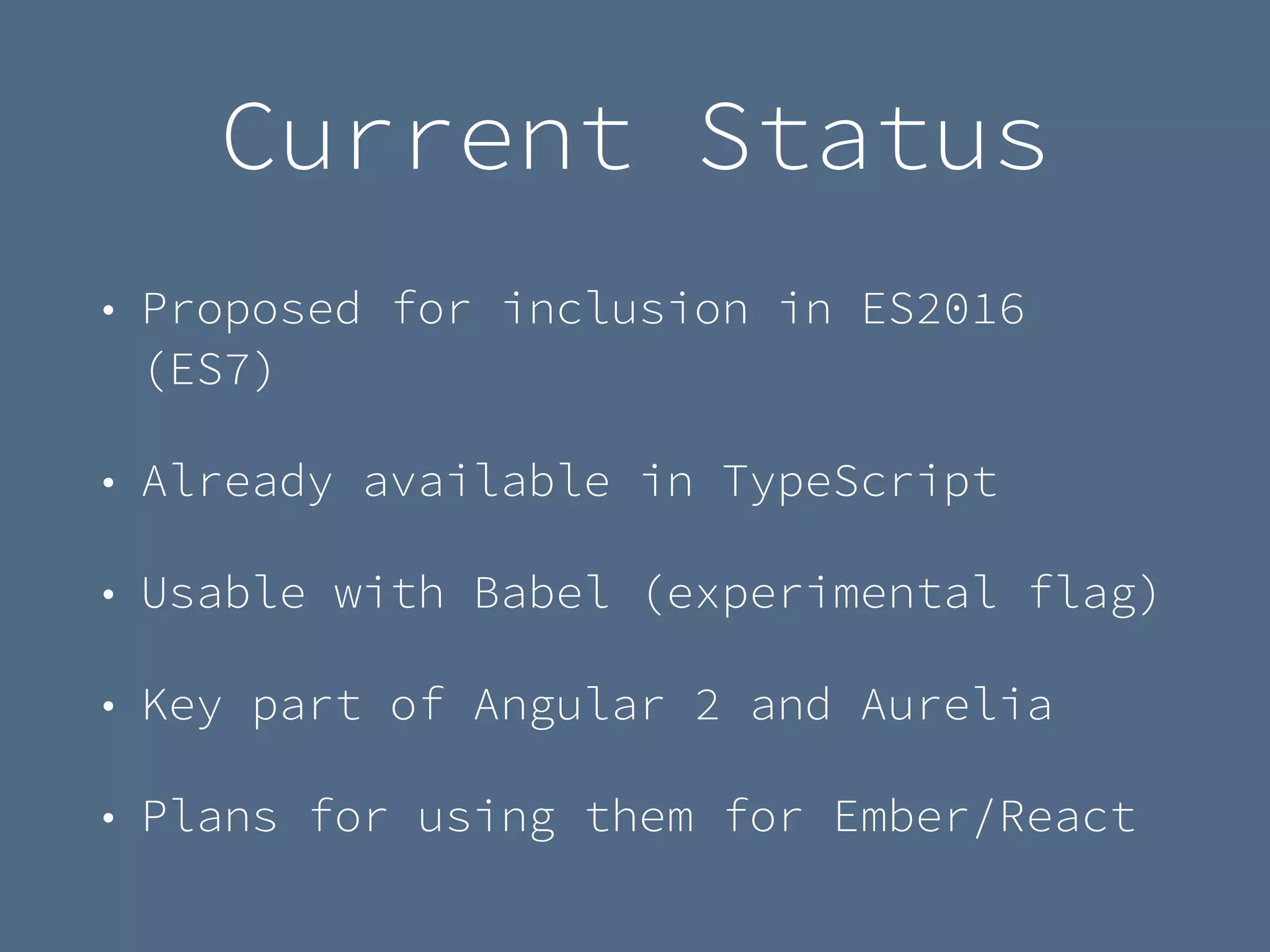 Current Status

• Proposed for inclusion in ES2016 (ES7)

• Already available in TypeScript

• Usable with Babel (experimental flag)

• Key part of Angular 2 and Aurelia

• Plans for using them for Ember/React